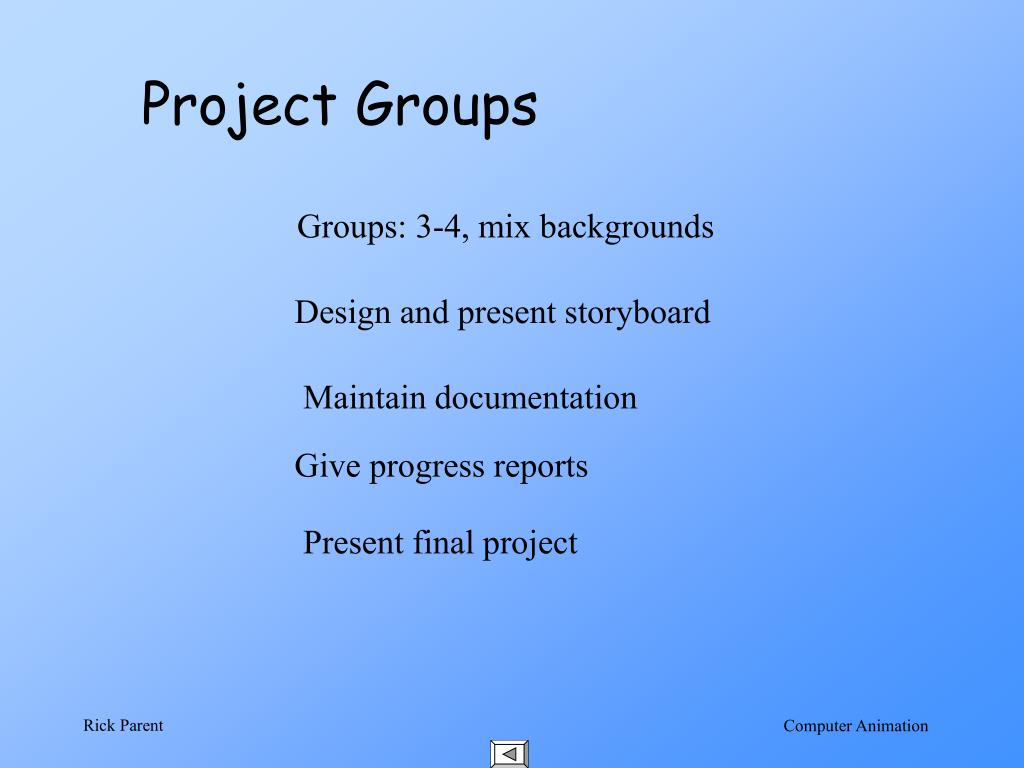 Project Groups

Groups: 3-4, mix backgrounds

Design and present storyboard

Maintain documentation

Give progress reports

Present final project

Rick Parent

Computer Animation